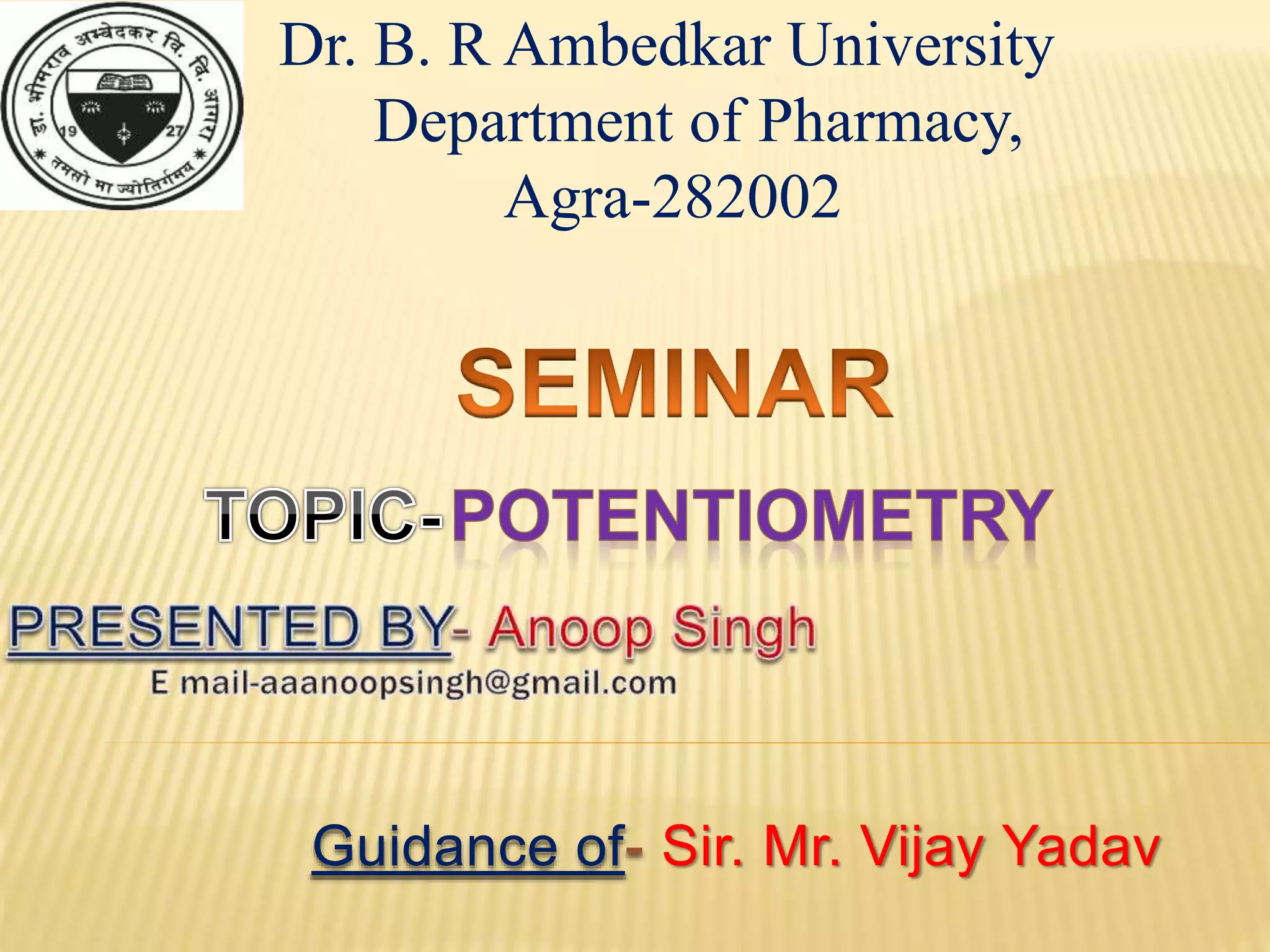 डा. भीमराव अम्बेदकर वि. वि. आगरा
19 27
तमसो मा ज्योतिर्गमय

Dr. B. R Ambedkar University
Department of Pharmacy,
Agra-282002

SEMINAR

TOPIC-POTENTIOMETRY

PRESENTED BY- Anoop Singh
E mail-aaanoopsingh@gmail.com

Guidance of- Sir. Mr. Vijay Yadav